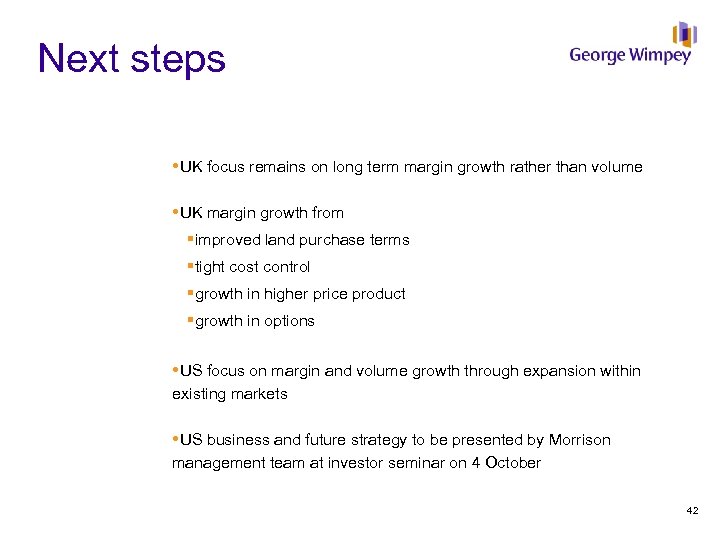 Next steps

George Wimpey

•UK focus remains on long term margin growth rather than volume

•UK margin growth from

▪improved land purchase terms

▪tight cost control

▪growth in higher price product

▪growth in options

•US focus on margin and volume growth through expansion within existing markets

•US business and future strategy to be presented by Morrison management team at investor seminar on 4 October

42